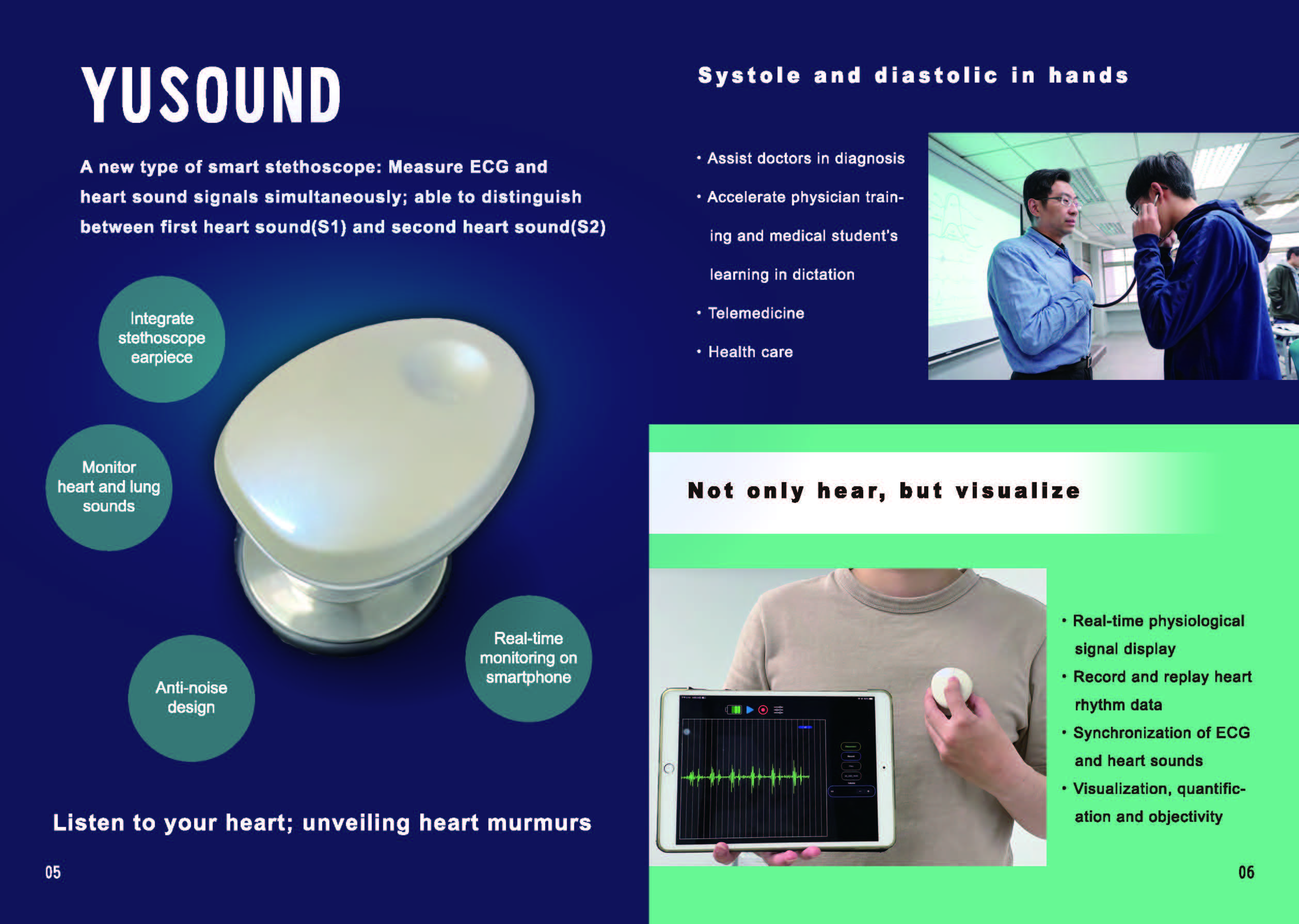 YUSOUND

A new type of smart stethoscope: Measure ECG and heart sound signals simultaneously; able to distinguish between first heart sound(S1) and second heart sound(S2)

Integrate stethoscope earpiece

Monitor heart and lung sounds

Anti-noise design

Real-time monitoring on smartphone

Listen to your heart; unveiling heart murmurs

05

Systole and diastolic in hands

• Assist doctors in diagnosis
• Accelerate physician training and medical student's learning in dictation
• Telemedicine
• Health care

Not only hear, but visualize

• Real-time physiological signal display
• Record and replay heart rhythm data
• Synchronization of ECG and heart sounds
• Visualization, quantification and objectivity

06